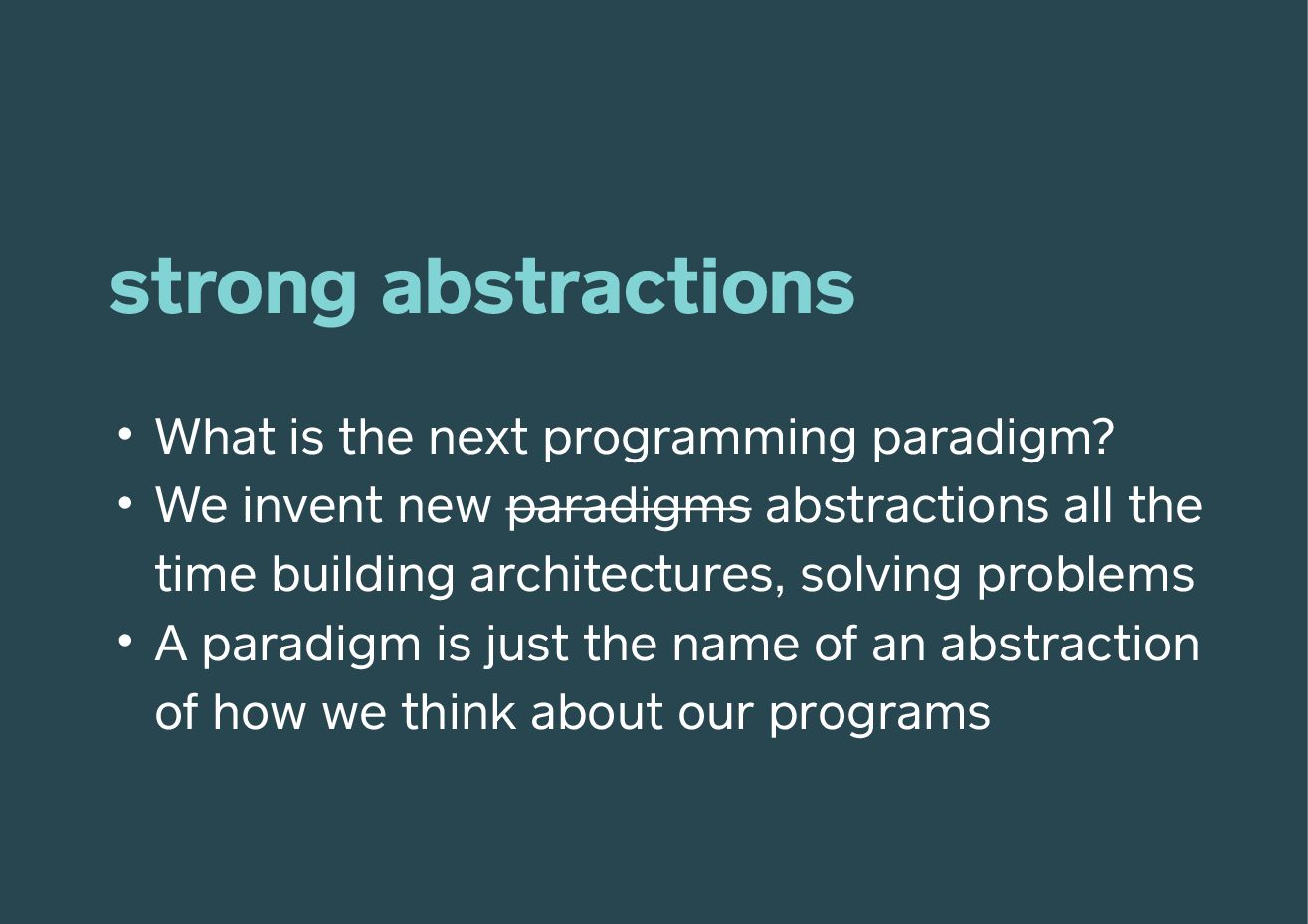 strong abstractions

• What is the next programming paradigm?
• We invent new ~~paradigms~~ abstractions all the time building architectures, solving problems
• A paradigm is just the name of an abstraction of how we think about our programs